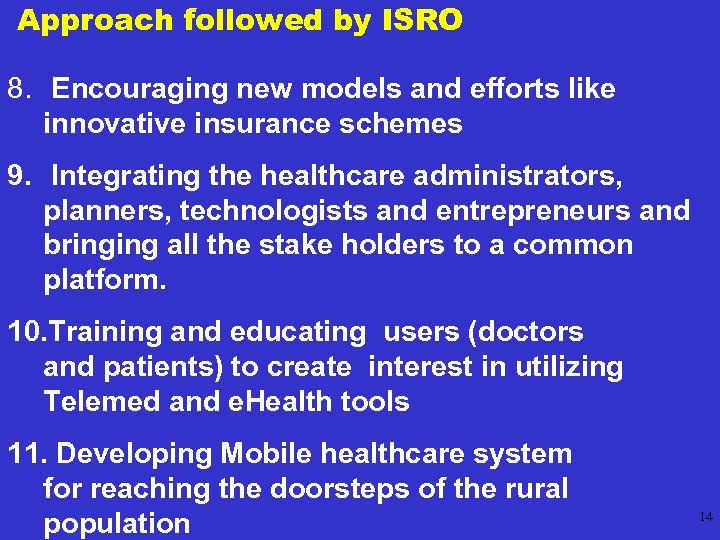 Approach followed by ISRO

8. Encouraging new models and efforts like innovative insurance schemes

9. Integrating the healthcare administrators, planners, technologists and entrepreneurs and bringing all the stake holders to a common platform.

10.Training and educating users (doctors and patients) to create interest in utilizing Telemed and eHealth tools

11. Developing Mobile healthcare system for reaching the doorsteps of the rural population

14